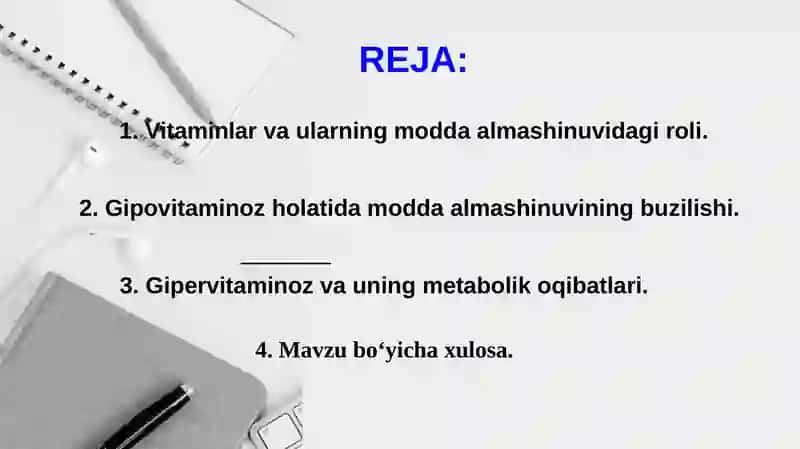 REJA:

1. Vitaminlar va ularning modda almashinuvidagi roli.

2. Gipovitaminoz holatida modda almashinuvining buzilishi.

3. Gipervitaminoz va uning metabolik oqibatlari.

4. Mavzu bo‘yicha xulosa.